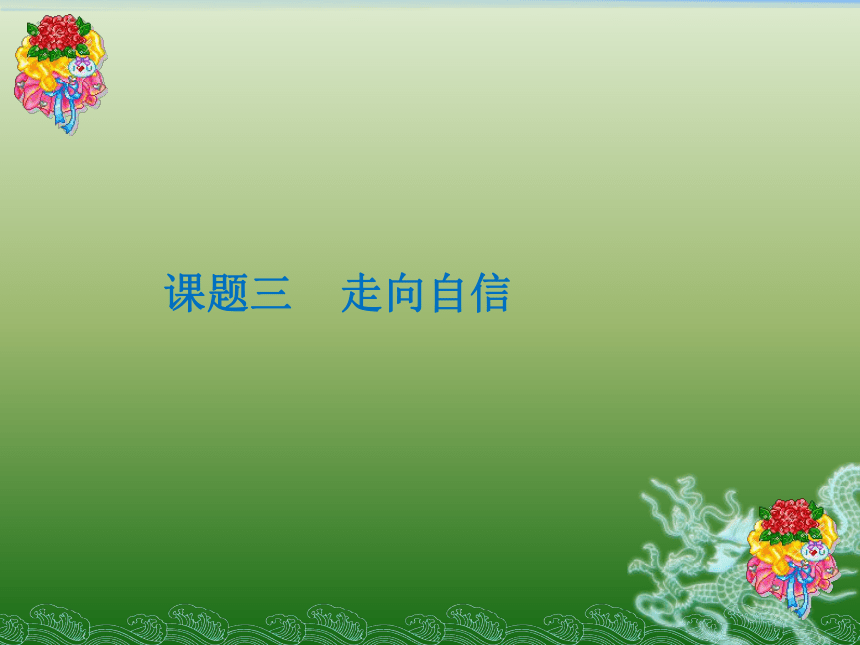 课题三　走向自信